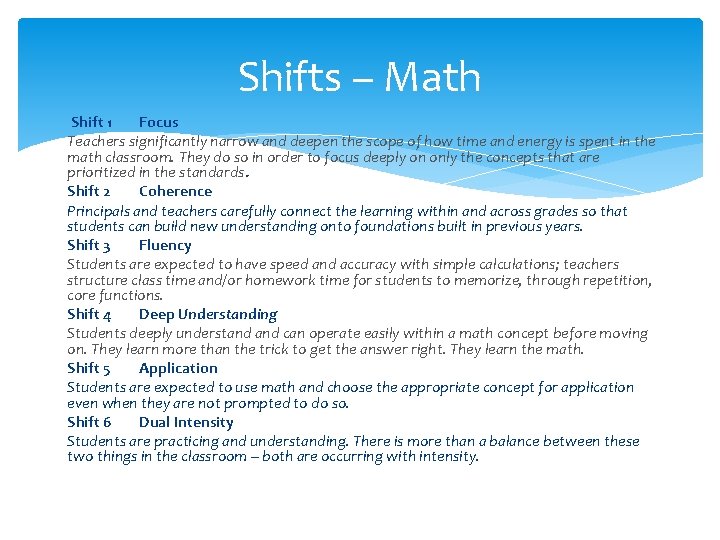 Shifts – Math

Shift 1 Focus
Teachers significantly narrow and deepen the scope of how time and energy is spent in the math classroom. They do so in order to focus deeply on only the concepts that are prioritized in the standards.

Shift 2 Coherence
Principals and teachers carefully connect the learning within and across grades so that students can build new understanding onto foundations built in previous years.

Shift 3 Fluency
Students are expected to have speed and accuracy with simple calculations; teachers structure class time and/or homework time for students to memorize, through repetition, core functions.

Shift 4 Deep Understanding
Students deeply understand and can operate easily within a math concept before moving on. They learn more than the trick to get the answer right. They learn the math.

Shift 5 Application
Students are expected to use math and choose the appropriate concept for application even when they are not prompted to do so.

Shift 6 Dual Intensity
Students are practicing and understanding. There is more than a balance between these two things in the classroom – both are occurring with intensity.